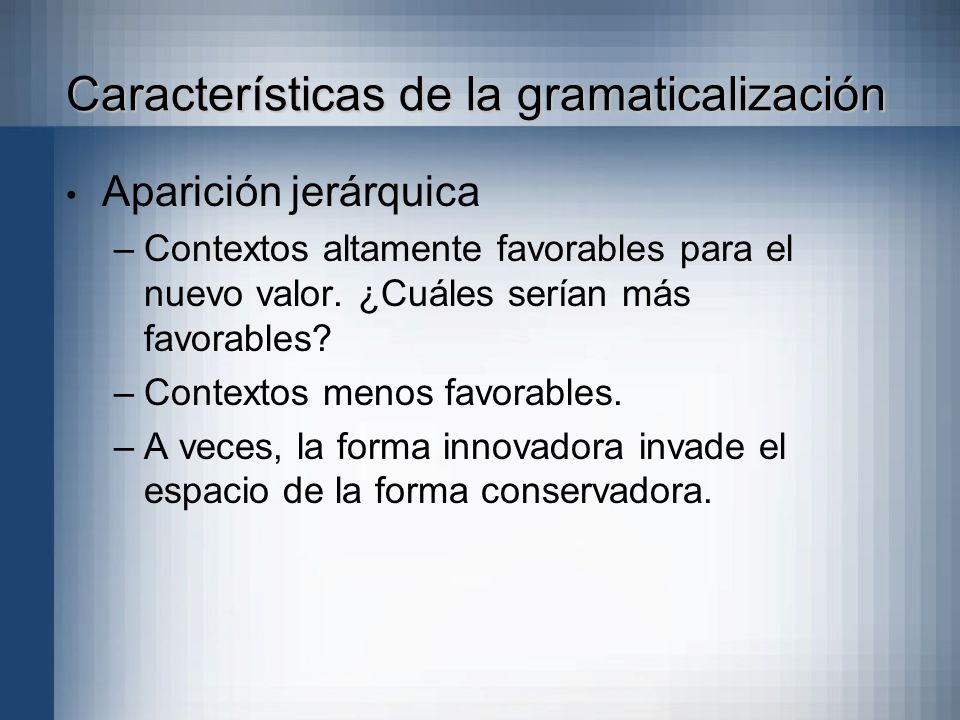 Características de la gramaticalización

• Aparición jerárquica
– Contextos altamente favorables para el nuevo valor. ¿Cuáles serían más favorables?
– Contextos menos favorables.
– A veces, la forma innovadora invade el espacio de la forma conservadora.